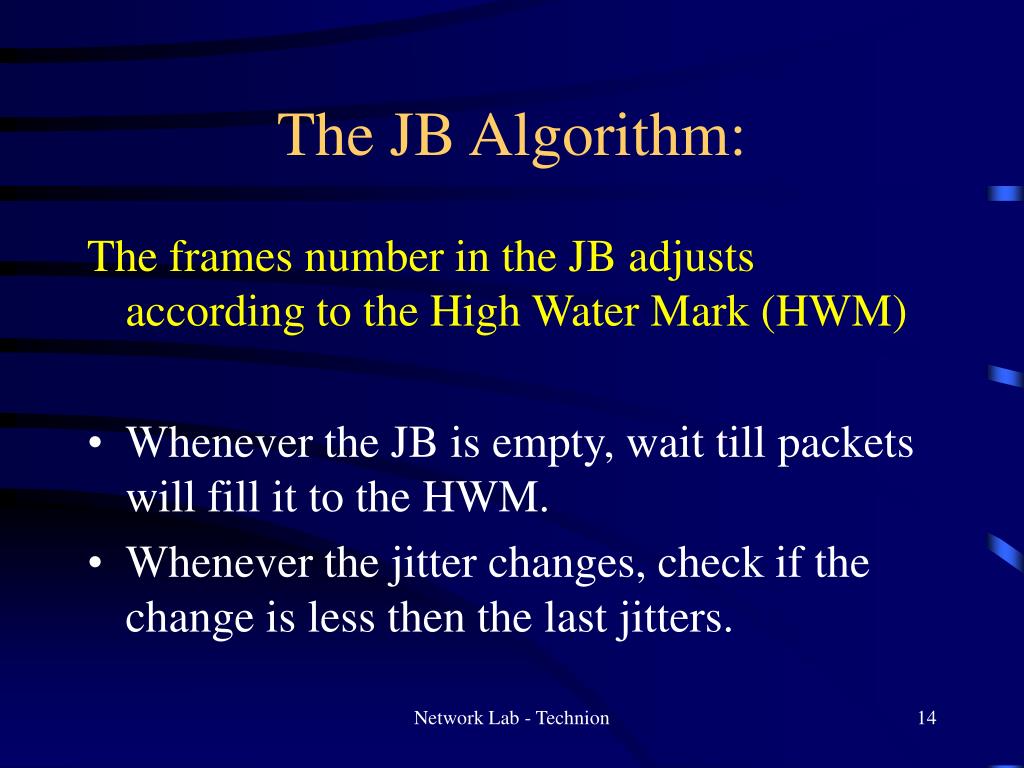 The JB Algorithm:

The frames number in the JB adjusts according to the High Water Mark (HWM)

• Whenever the JB is empty, wait till packets will fill it to the HWM.
• Whenever the jitter changes, check if the change is less then the last jitters.

Network Lab - Technion

14